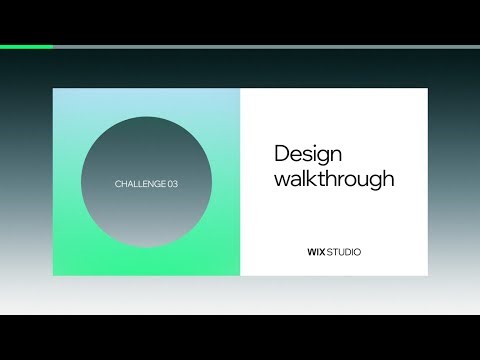 CHALLENGE 03

Design walkthrough

WIX STUDIO